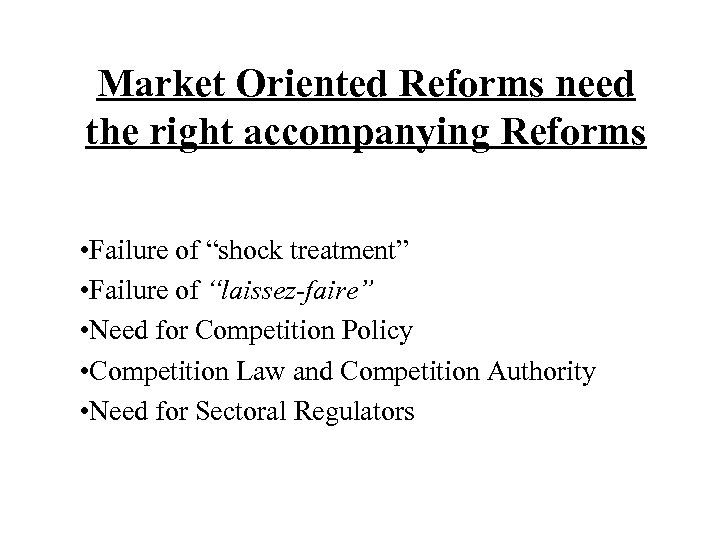 Market Oriented Reforms need the right accompanying Reforms

•Failure of “shock treatment”
•Failure of “laissez-faire”
•Need for Competition Policy
•Competition Law and Competition Authority
•Need for Sectoral Regulators